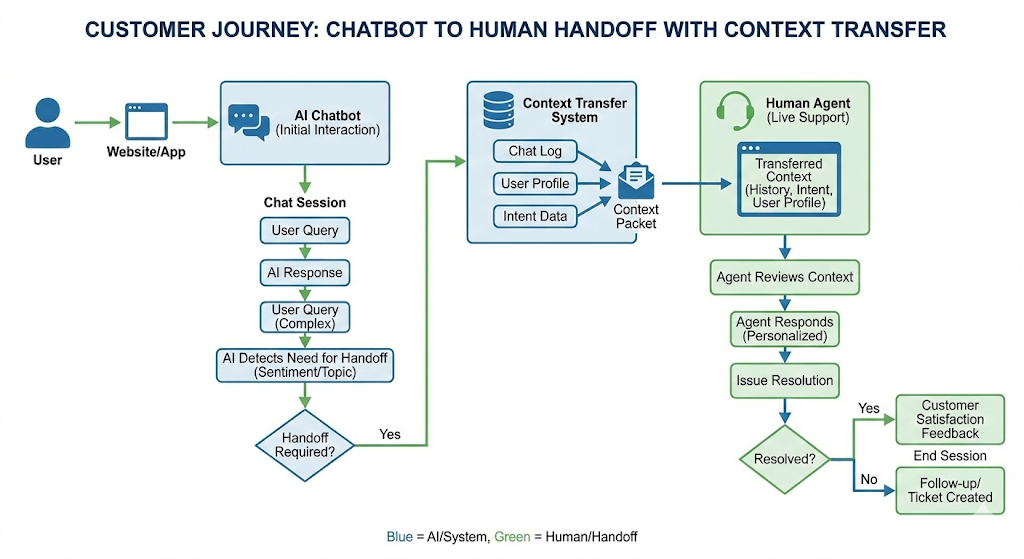 CUSTOMER JOURNEY: CHATBOT TO HUMAN HANDOFF WITH CONTEXT TRANSFER

User

Website/App

AI Chatbot
(Initial Interaction)

Chat Session

User Query

AI Response

User Query
(Complex)

AI Detects Need for Handoff
(Sentiment/Topic)

Handoff
Required?

Yes

Context Transfer
System

Chat Log

User Profile

Intent Data

Context
Packet

Human Agent
(Live Support)

Transferred
Context
(History, Intent,
User Profile)

Agent Reviews Context

Agent Responds
(Personalized)

Issue Resolution

Resolved?

Yes

Customer
Satisfaction
Feedback

End Session

No

Follow-up/
Ticket Created

Blue = AI/System, Green = Human/Handoff